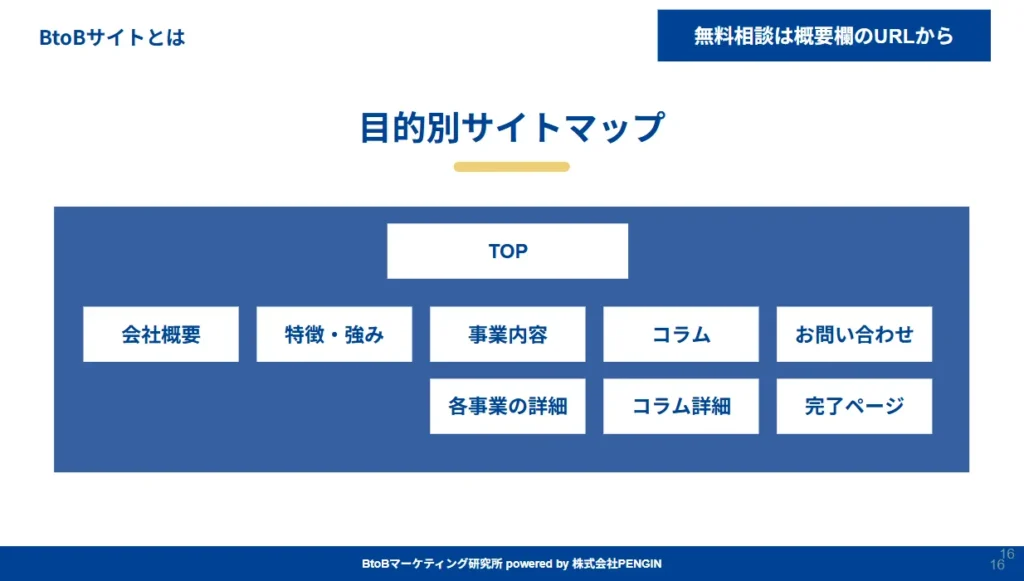 BtoBサイトとは

無料相談は概要欄のURLから

目的別サイトマップ

TOP

会社概要

特徴・強み

事業内容

コラム

お問い合わせ

各事業の詳細

コラム詳細

完了ページ

BtoBマーケティング研究所 powered by 株式会社PENGIN

16
16